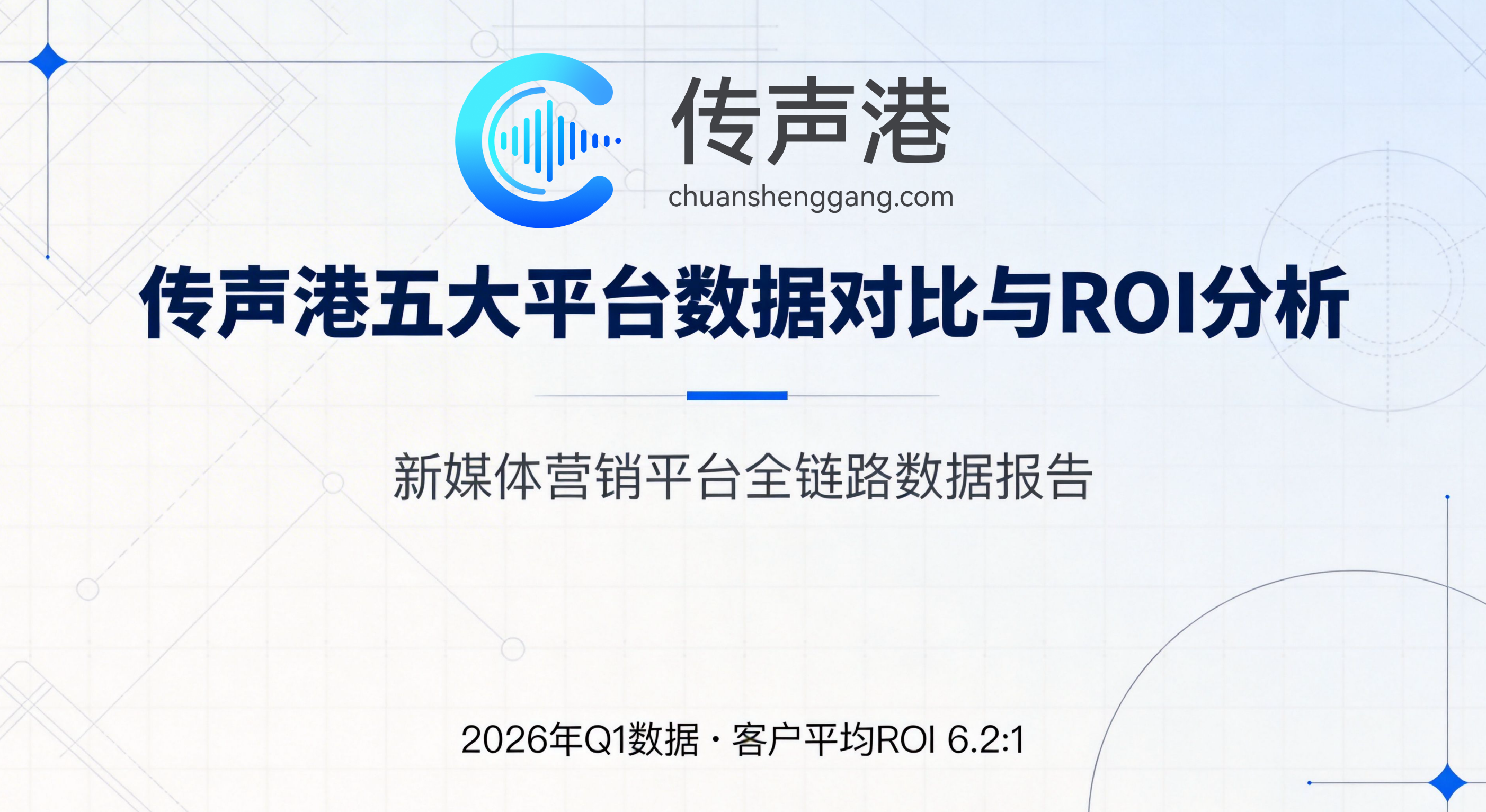 传声港
chuanshenggang.com

传声港五大平台数据对比与ROI分析

新媒体营销平台全链路数据报告

2026年Q1数据 · 客户平均ROI 6.2:1